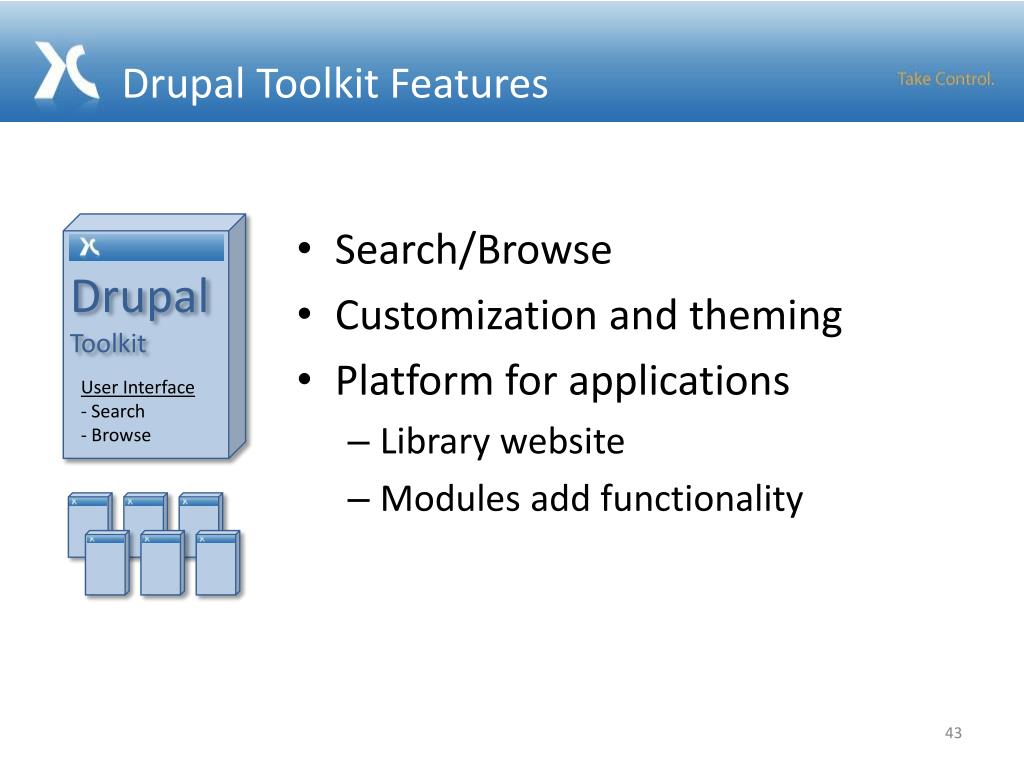 Drupal Toolkit Features

Take Control.

Drupal
Toolkit

User Interface
- Search
- Browse

• Search/Browse
• Customization and theming
• Platform for applications
– Library website
– Modules add functionality

43